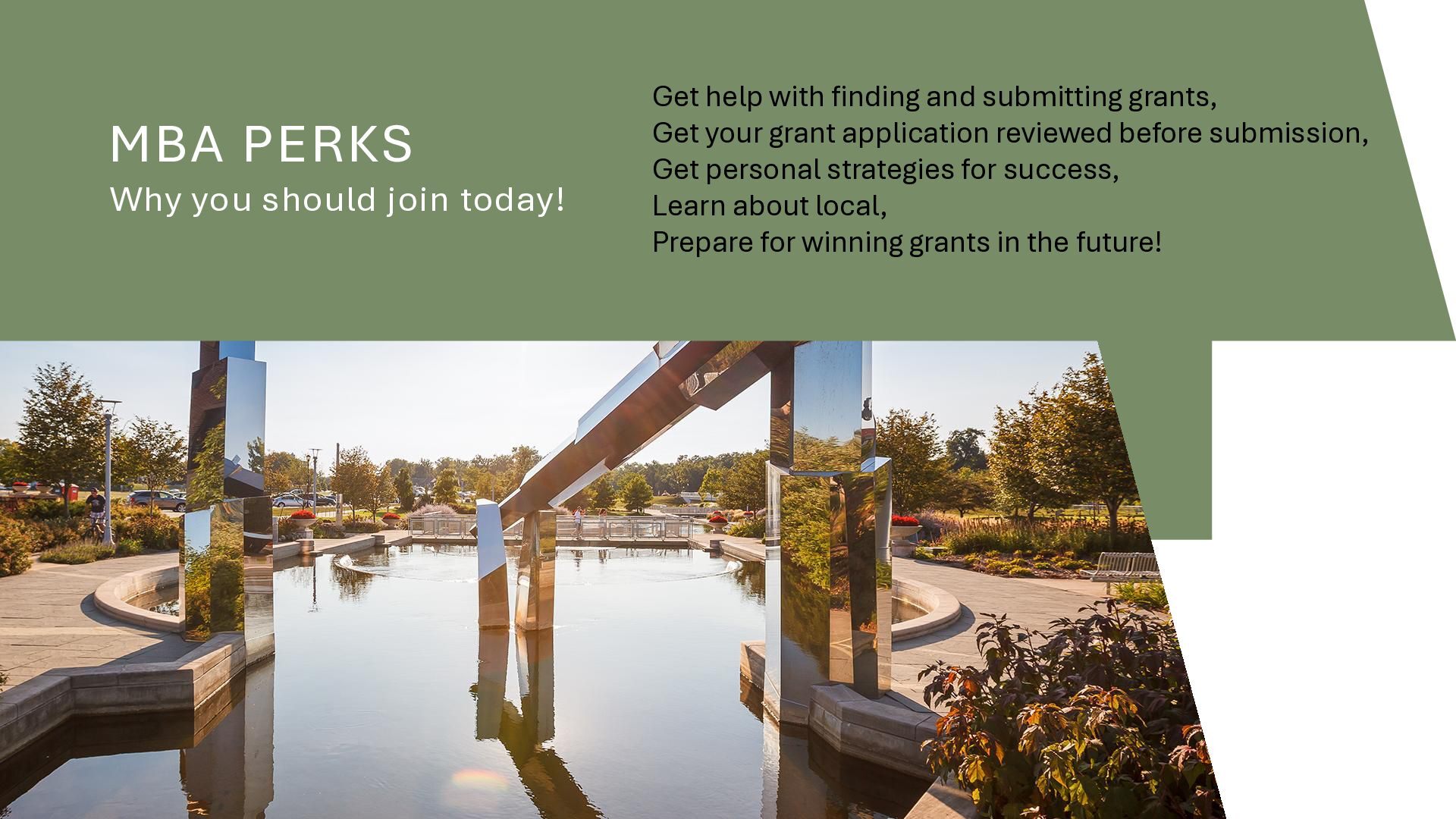 MBA PERKS

Why you should join today!

Get help with finding and submitting grants,
Get your grant application reviewed before submission,
Get personal strategies for success,
Learn about local,
Prepare for winning grants in the future!